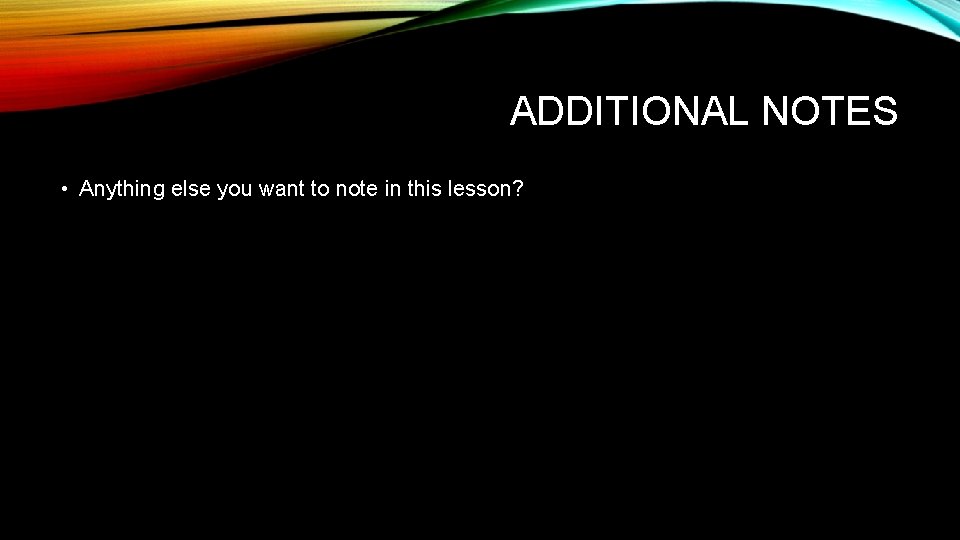 ADDITIONAL NOTES

• Anything else you want to note in this lesson?